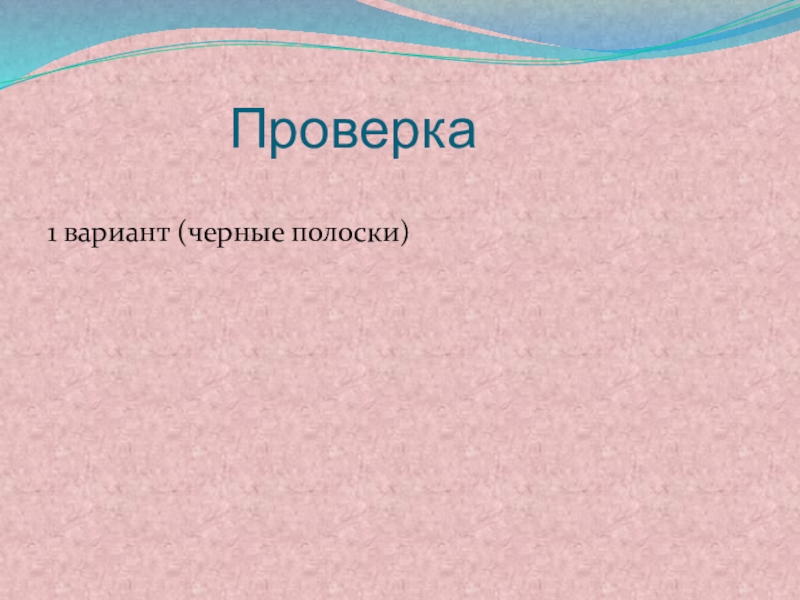 Проверка

1 вариант (черные полоски)